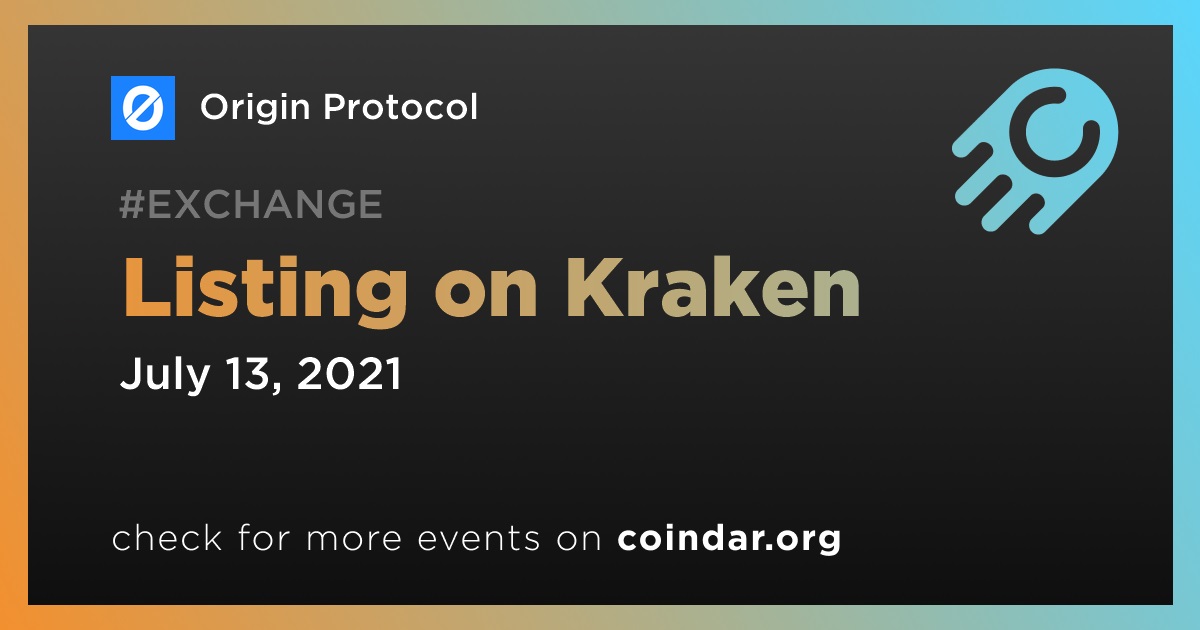 Origin Protocol

#EXCHANGE

Listing on Kraken

July 13, 2021

check for more events on coindar.org